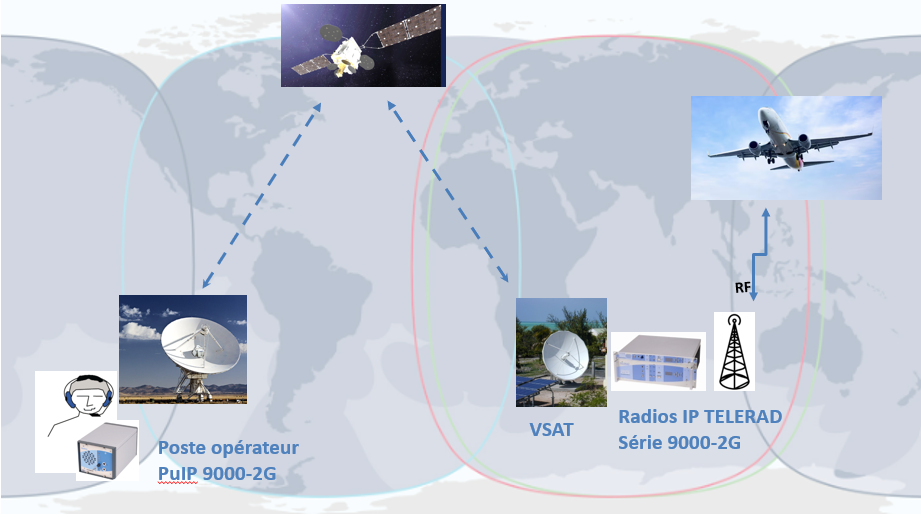 RF

Poste opérateur
PuIP 9000-2G

VSAT

Radios IP TELERAD
Série 9000-2G